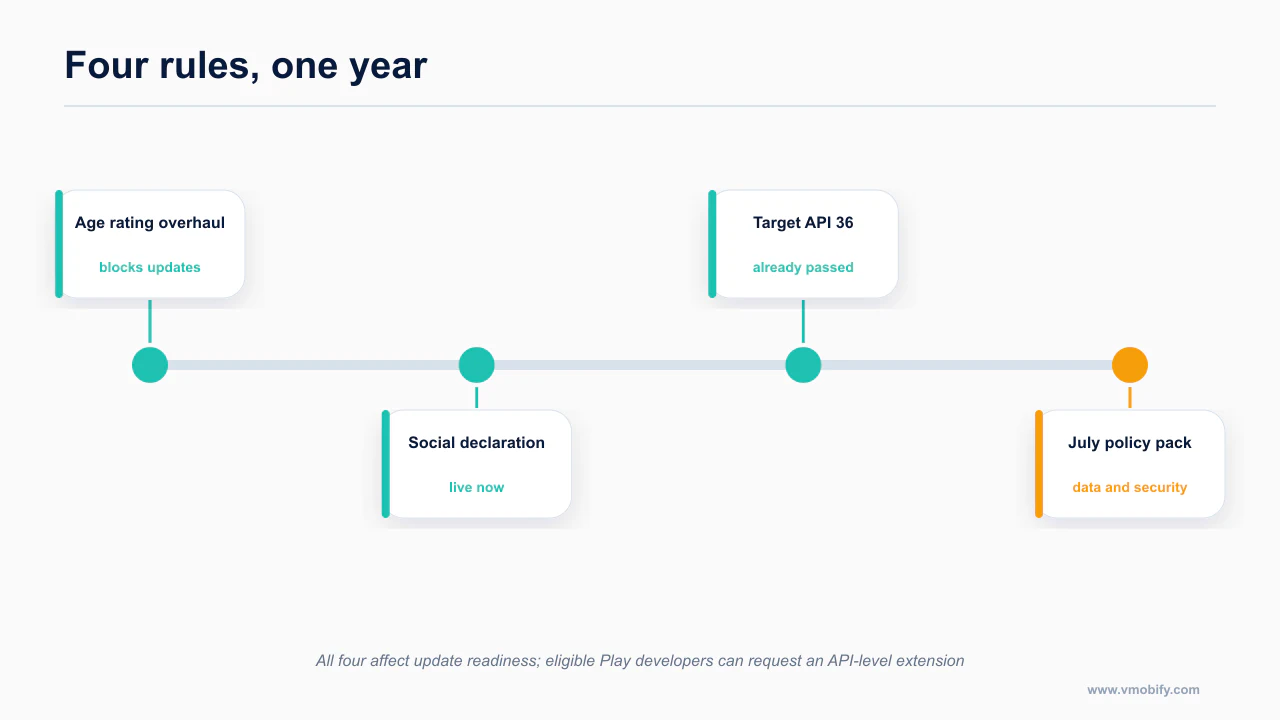 Four rules, one year

Age rating overhaul

blocks updates

Social declaration

live now

Target API 36

already passed

July policy pack

data and security

All four affect update readiness; eligible Play developers can request an API-level extension

www.vmobify.com